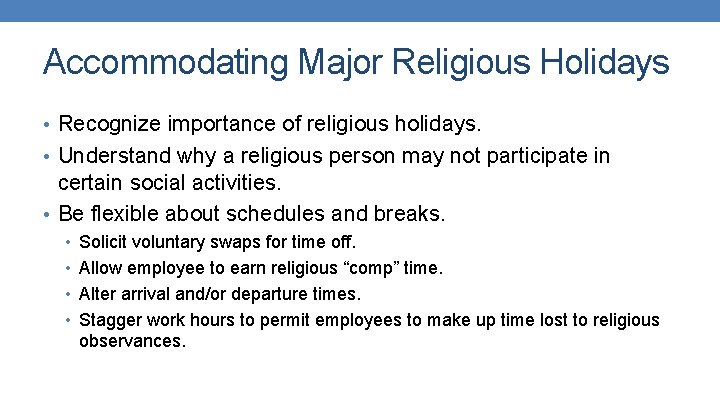 Accommodating Major Religious Holidays

• Recognize importance of religious holidays.

• Understand why a religious person may not participate in certain social activities.

• Be flexible about schedules and breaks.

• Solicit voluntary swaps for time off.

• Allow employee to earn religious “comp” time.

• Alter arrival and/or departure times.

• Stagger work hours to permit employees to make up time lost to religious observances.